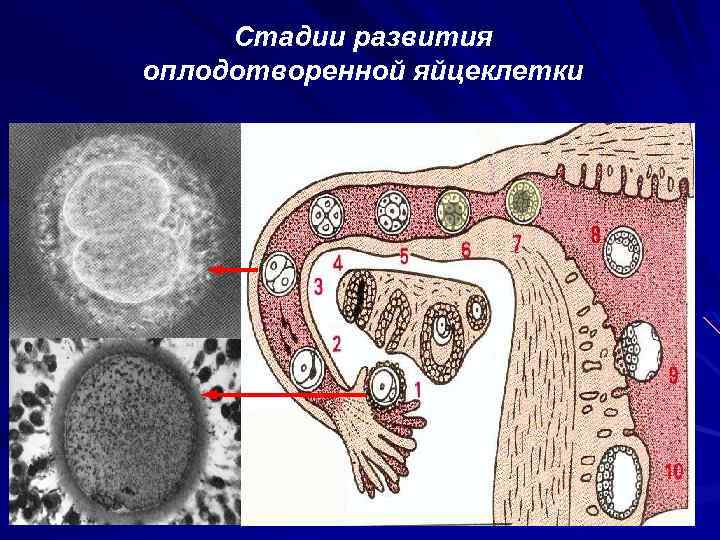 Стадии развития оплодотворенной яйцеклетки

1
2
3
4
5
6
7
8
9
10